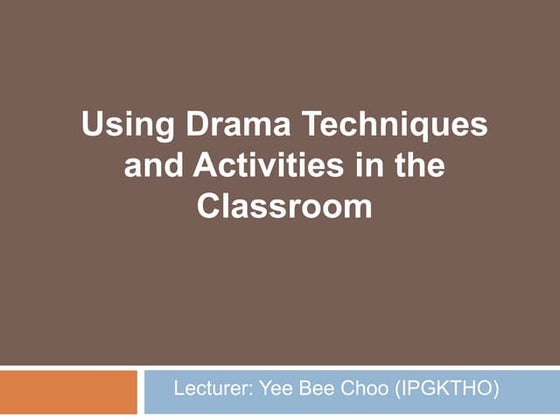 Using Drama Techniques and Activities in the Classroom

Lecturer: Yee Bee Choo (IPGKTHO)